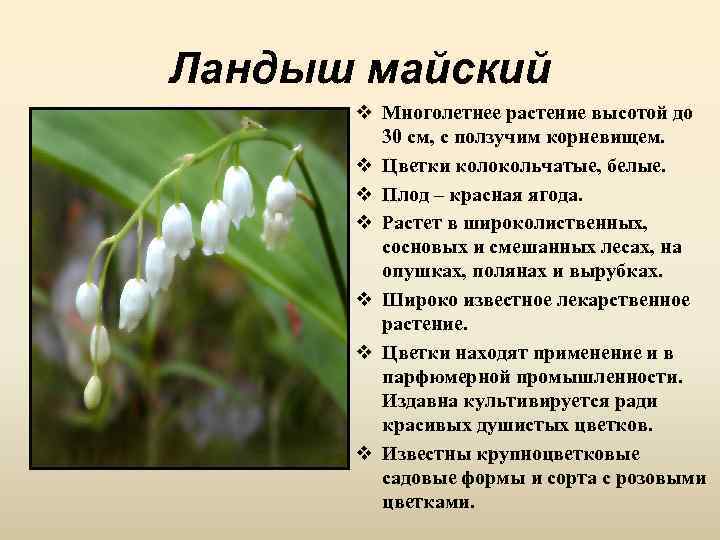 Ландыш майский

❖ Многолетнее растение высотой до 30 см, с ползучим корневищем.

❖ Цветки колокольчатые, белые.

❖ Плод – красная ягода.

❖ Растет в широколиственных, сосновых и смешанных лесах, на опушках, полянах и вырубках.

❖ Широко известное лекарственное растение.

❖ Цветки находят применение и в парфюмерной промышленности. Издавна культивируется ради красивых душистых цветков.

❖ Известны крупноцветковые садовые формы и сорта с розовыми цветками.